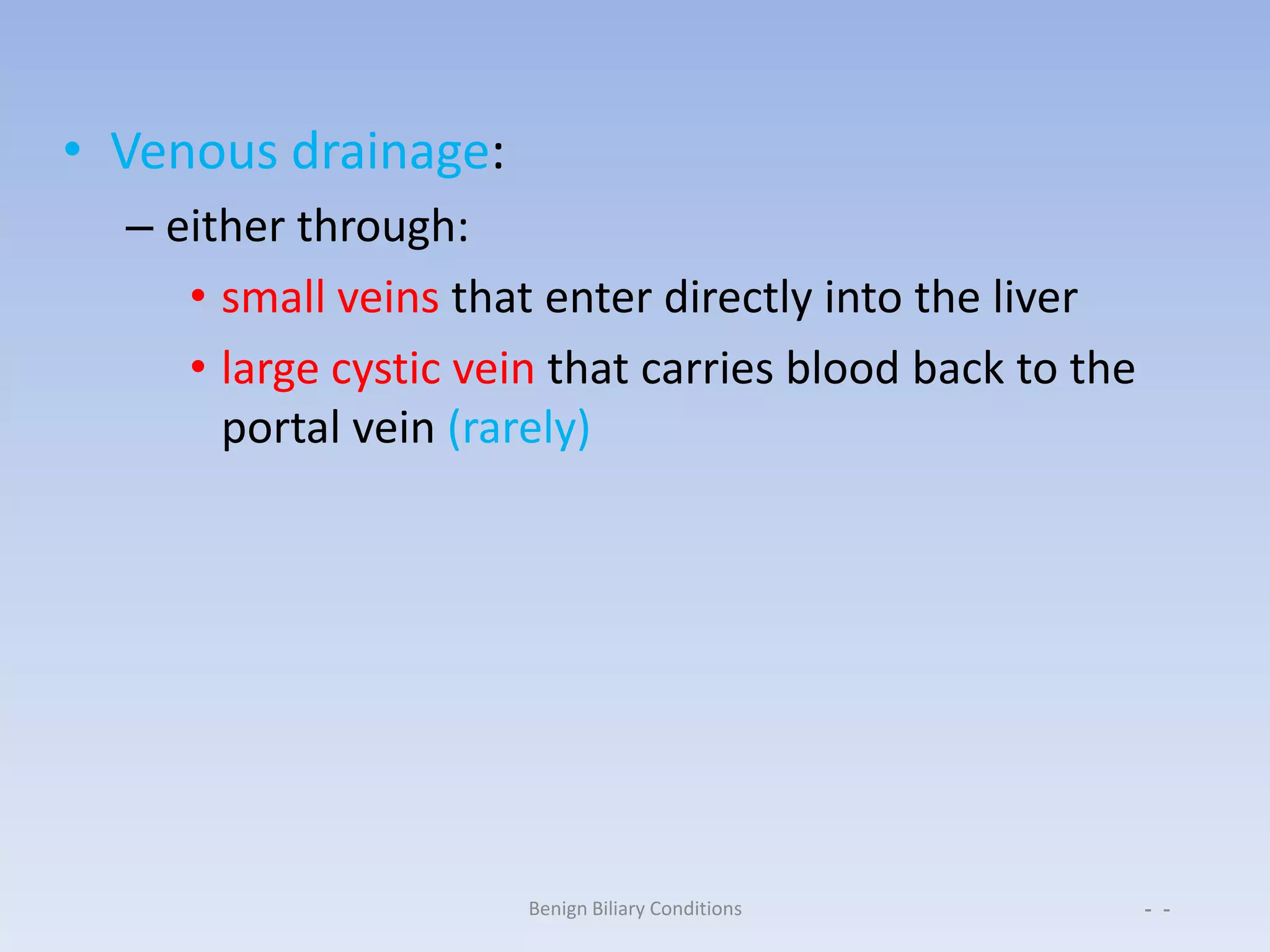 • Venous drainage:

– either through:

• small veins that enter directly into the liver

• large cystic vein that carries blood back to the portal vein (rarely)

Benign Biliary Conditions

- -